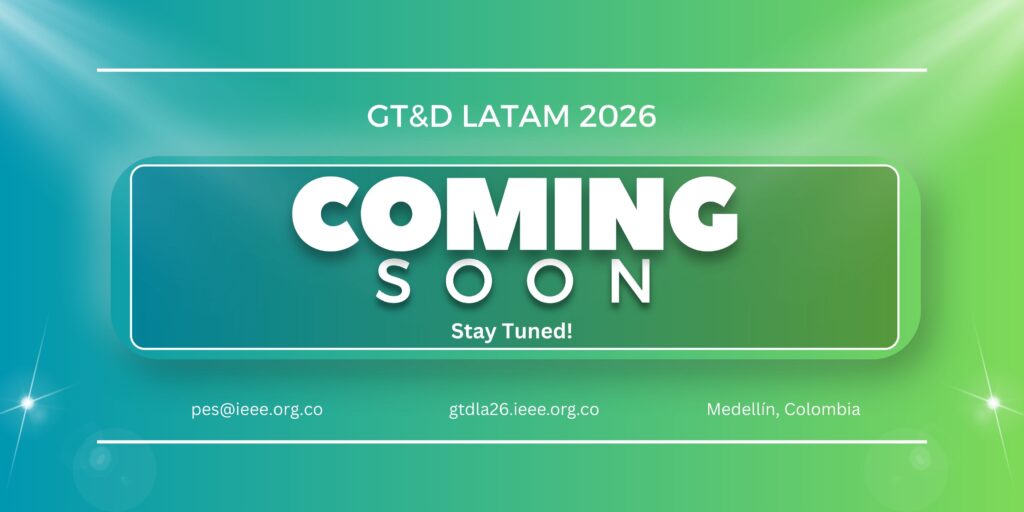 GT&D LATAM 2026

COMING
SOON

Stay Tuned!

pes@ieee.org.co

gtdla26.ieee.org.co

Medellín, Colombia